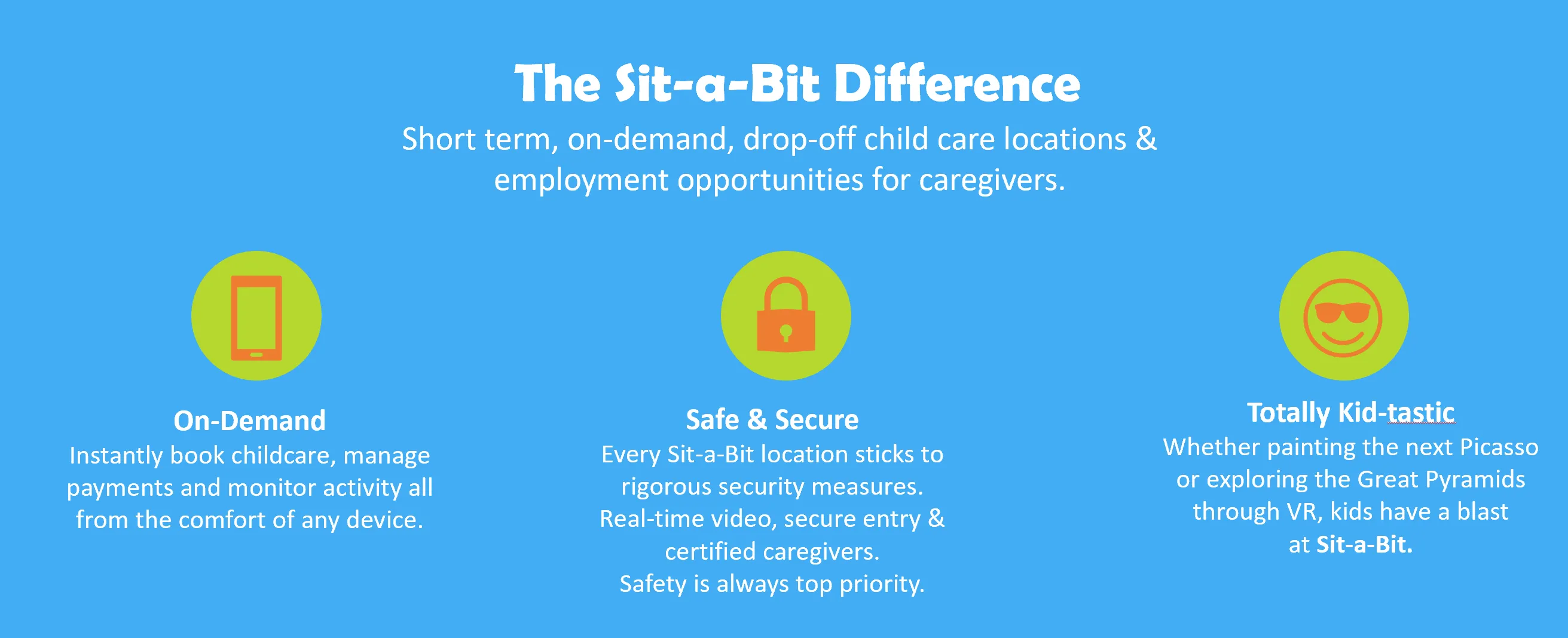 The Sit-a-Bit Difference

Short term, on-demand, drop-off child care locations & employment opportunities for caregivers.

On-Demand

Instantly book childcare, manage payments and monitor activity all from the comfort of any device.

Safe & Secure

Every Sit-a-Bit location sticks to rigorous security measures. Real-time video, secure entry & certified caregivers. Safety is always top priority.

Totally Kid-tastic

Whether painting the next Picasso or exploring the Great Pyramids through VR, kids have a blast at Sit-a-Bit.